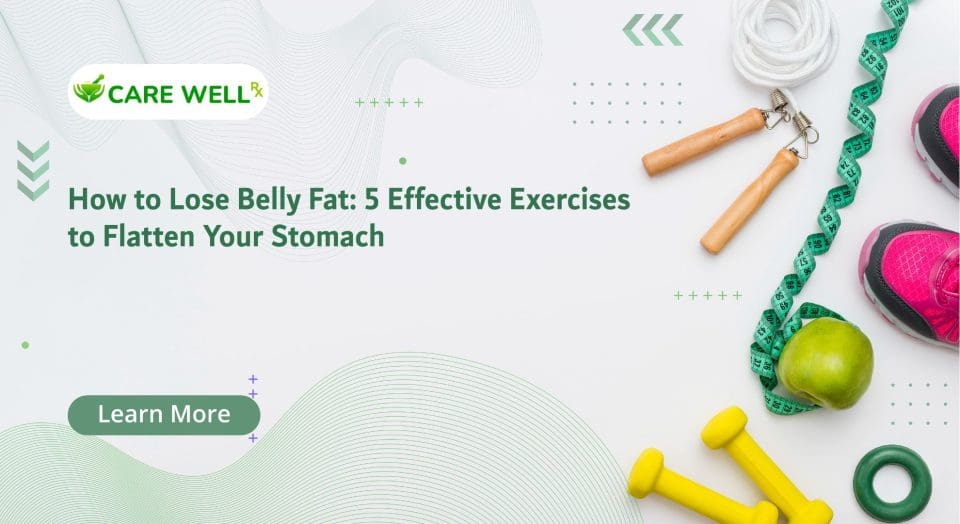 CARE WELL Rx

How to Lose Belly Fat: 5 Effective Exercises to Flatten Your Stomach

Learn More